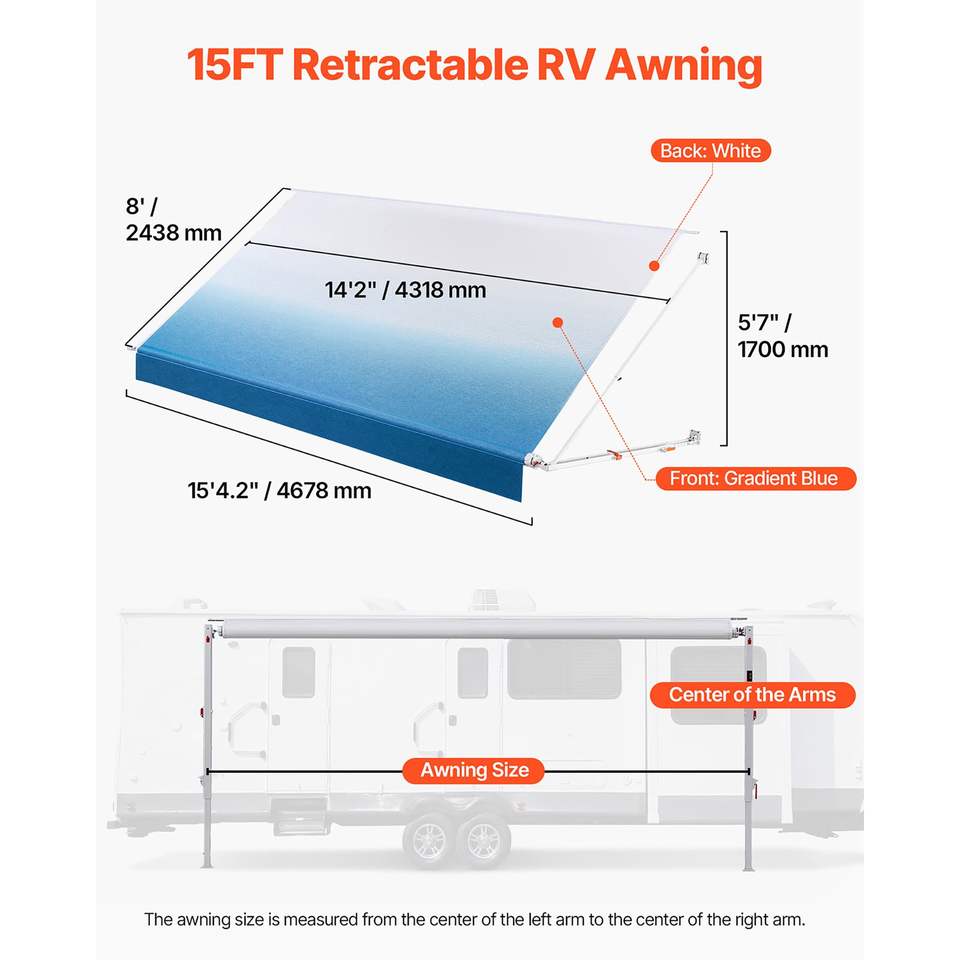 15FT Retractable RV Awning

Back: White

8' / 2438 mm

14'2" / 4318 mm

5'7" / 1700 mm

15'4.2" / 4678 mm

Front: Gradient Blue

Center of the Arms

Awning Size

The awning size is measured from the center of the left arm to the center of the right arm.